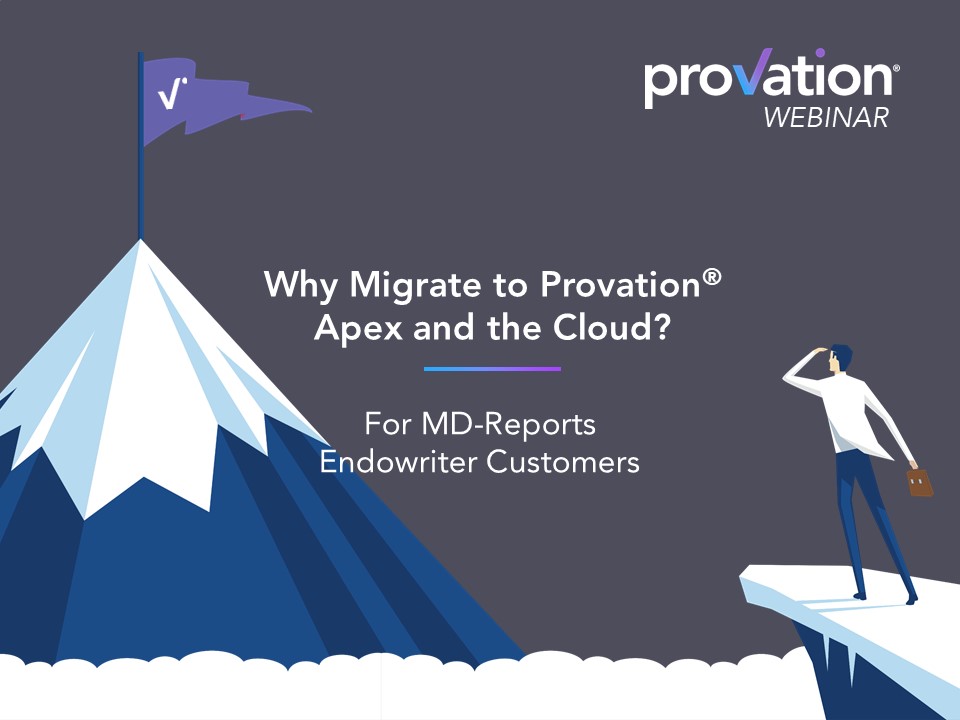 provation®
WEBINAR

Why Migrate to Provation® Apex and the Cloud?

For MD-Reports Endowriter Customers